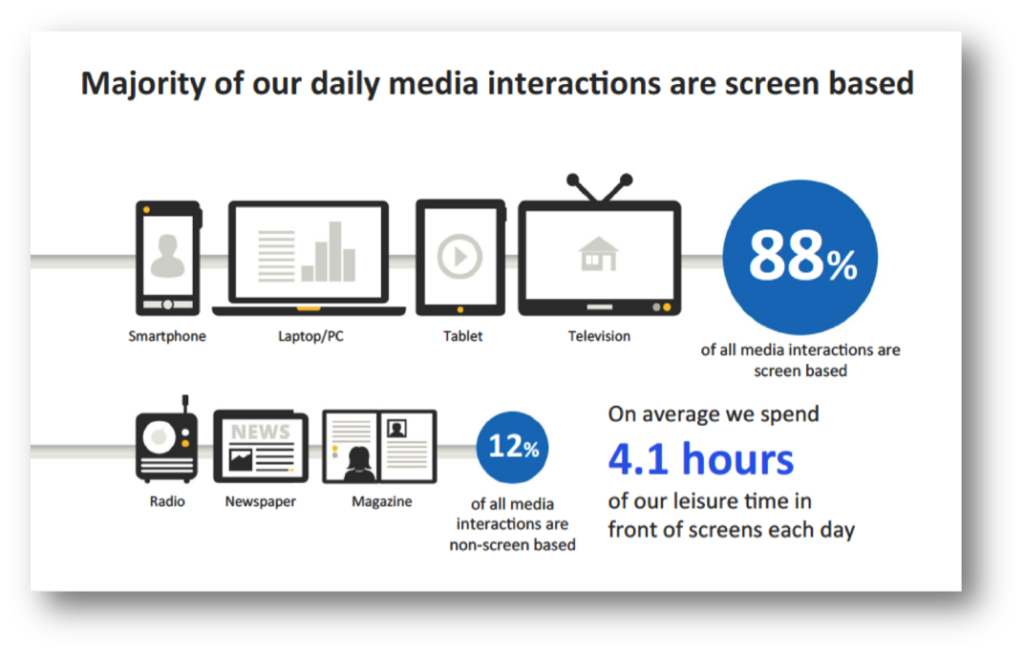 Majority of our daily media interactions are screen based

Smartphone

Laptop/PC

Tablet

Television

88%

of all media interactions are screen based

NEWS

Radio

Newspaper

Magazine

12%

of all media interactions are non-screen based

On average we spend

4.1 hours

of our leisure time in front of screens each day